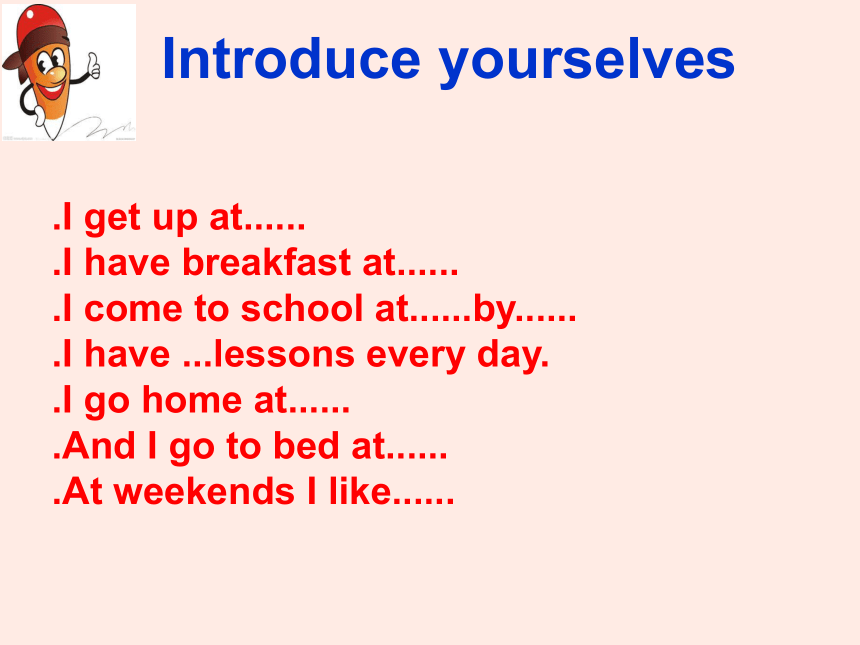 Introduce yourselves

.I get up at......
.I have breakfast at......
.I come to school at......by......
.I have ...lessons every day.
.I go home at......
.And I go to bed at......
.At weekends I like......